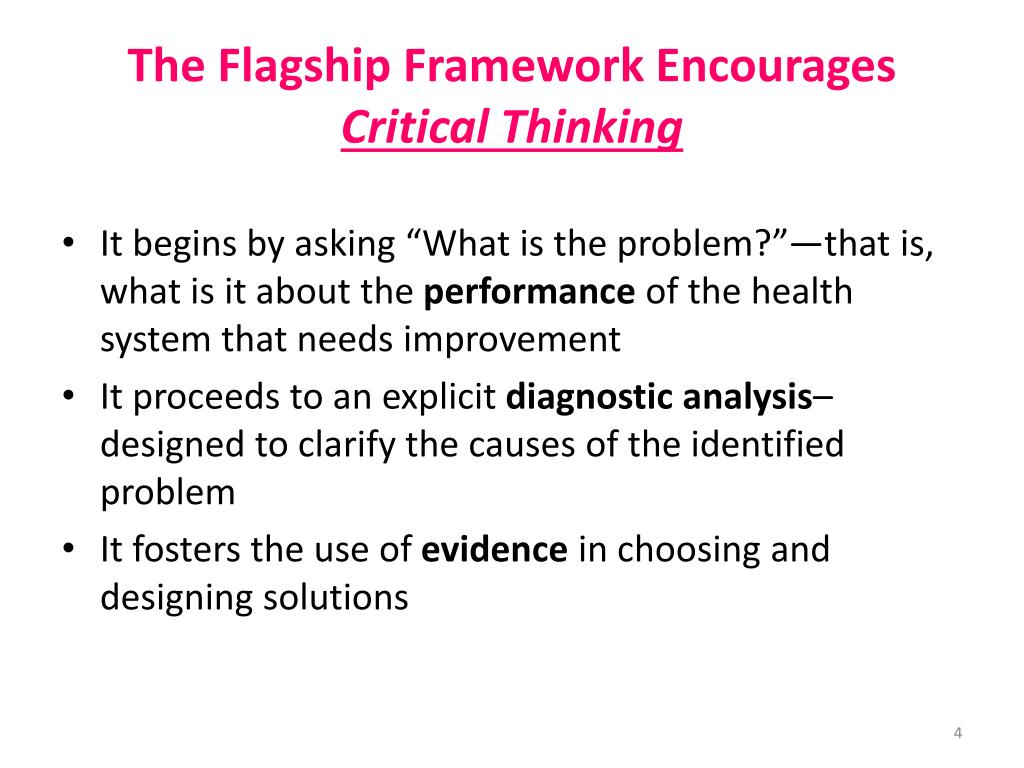 The Flagship Framework Encourages
Critical Thinking

• It begins by asking “What is the problem?”—that is, what is it about the performance of the health system that needs improvement
• It proceeds to an explicit diagnostic analysis– designed to clarify the causes of the identified problem
• It fosters the use of evidence in choosing and designing solutions

4